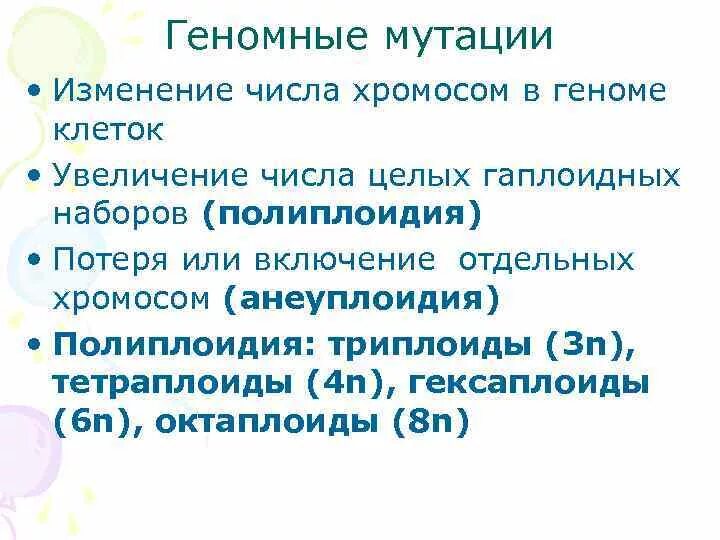 Геномные мутации

• Изменение числа хромосом в геноме клеток

• Увеличение числа целых гаплоидных наборов (полиплоидия)

• Потеря или включение отдельных хромосом (анеуплоидия)

• Полиплоидия: триплоиды (3n), тетраплоиды (4n), гексаплоиды (6n), октаплоиды (8n)